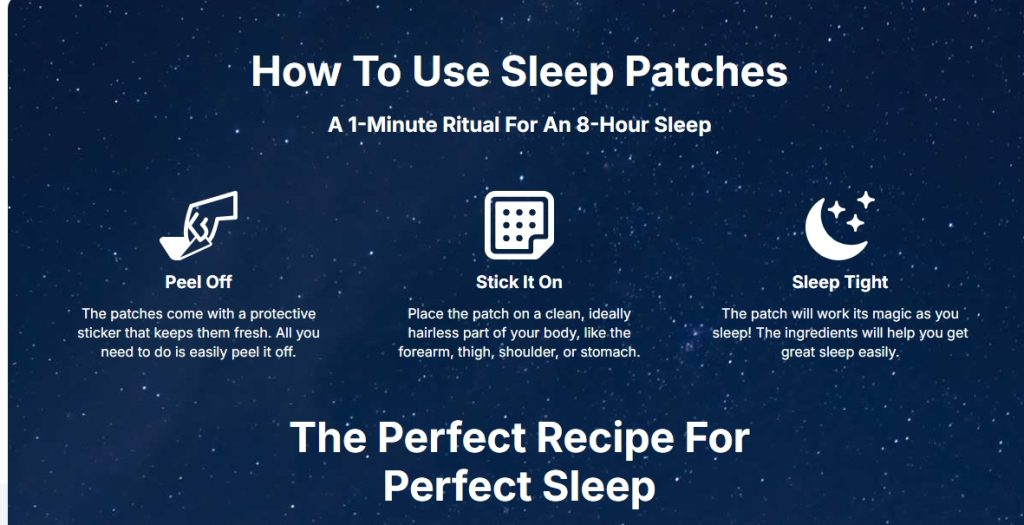 How To Use Sleep Patches

A 1-Minute Ritual For An 8-Hour Sleep

Peel Off

The patches come with a protective sticker that keeps them fresh. All you need to do is easily peel it off.

Stick It On

Place the patch on a clean, ideally hairless part of your body, like the forearm, thigh, shoulder, or stomach.

Sleep Tight

The patch will work its magic as you sleep! The ingredients will help you get great sleep easily.

The Perfect Recipe For Perfect Sleep